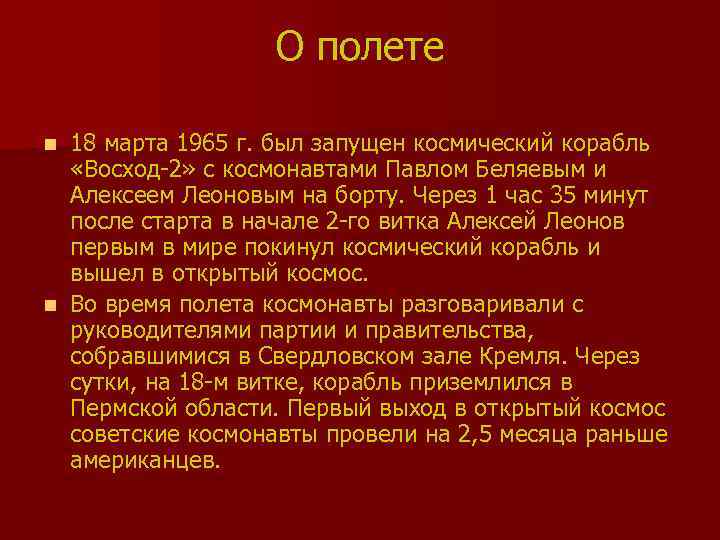 О полете

18 марта 1965 г. был запущен космический корабль «Восход-2» с космонавтами Павлом Беляевым и Алексеем Леоновым на борту. Через 1 час 35 минут после старта в начале 2-го витка Алексей Леонов первым в мире покинул космический корабль и вышел в открытый космос.

Во время полета космонавты разговаривали с руководителями партии и правительства, собравшимися в Свердловском зале Кремля. Через сутки, на 18-м витке, корабль приземлился в Пермской области. Первый выход в открытый космос советские космонавты провели на 2,5 месяца раньше американцев.